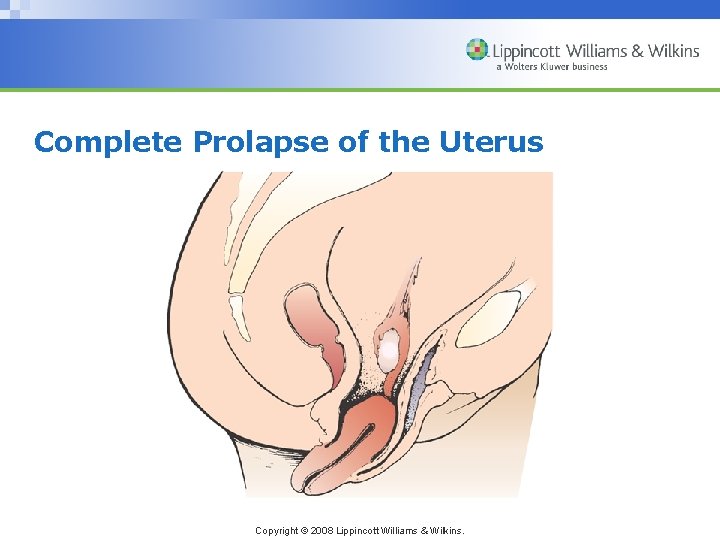 Lippincott Williams & Wilkins
a Wolters Kluwer business

Complete Prolapse of the Uterus

Copyright © 2008 Lippincott Williams & Wilkins.